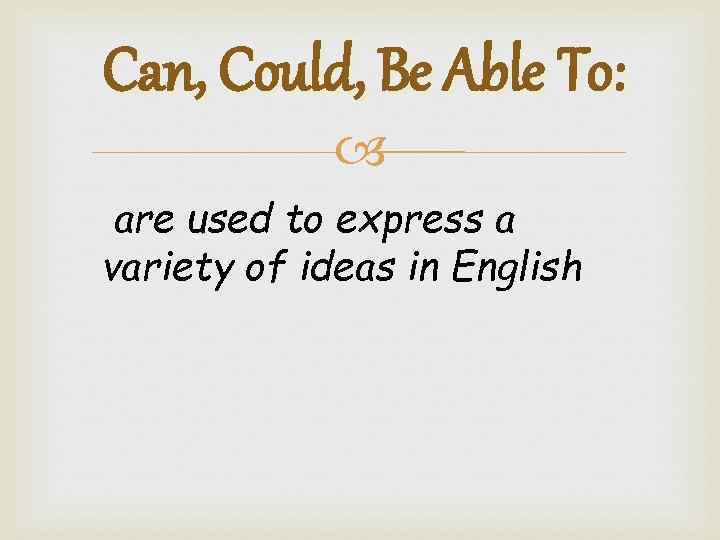 Can, Could, Be Able To:

are used to express a variety of ideas in English